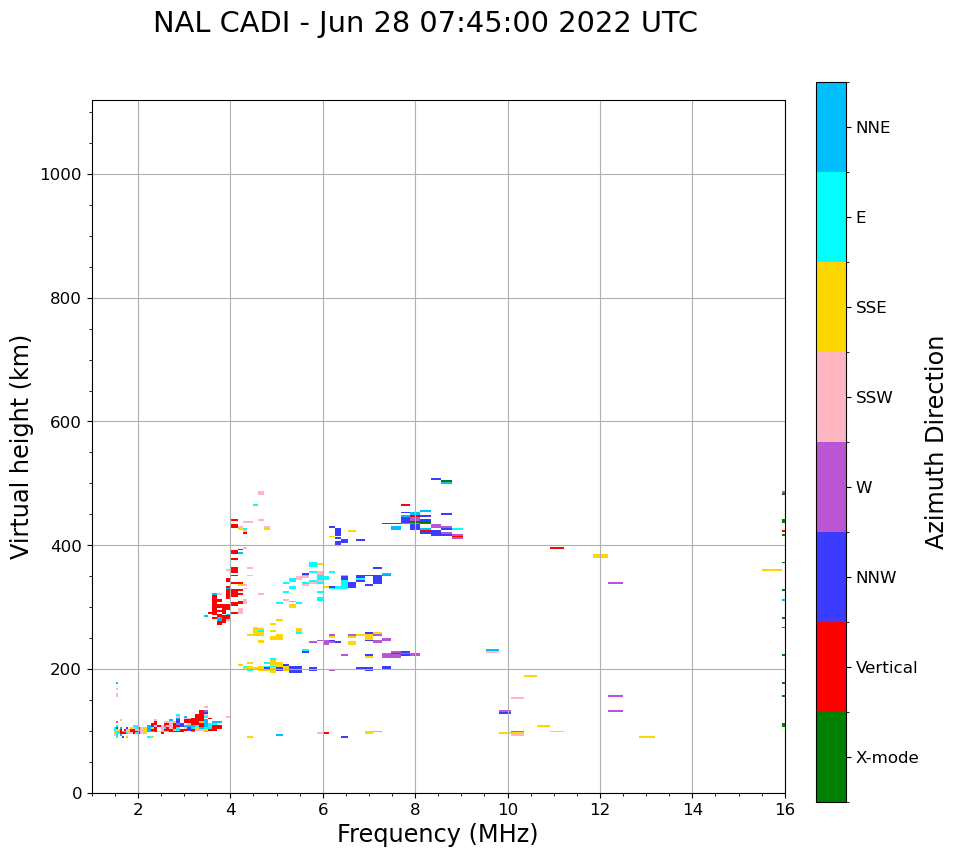 NAL CADI - Jun 28 07:45:00 2022 UTC

Virtual height (km)

1000
800
600
400
200
0

2
4
6
8
10
12
14
16

Frequency (MHz)

NNE
E
SSE
SSW
W
NNW
Vertical
X-mode

Azimuth Direction